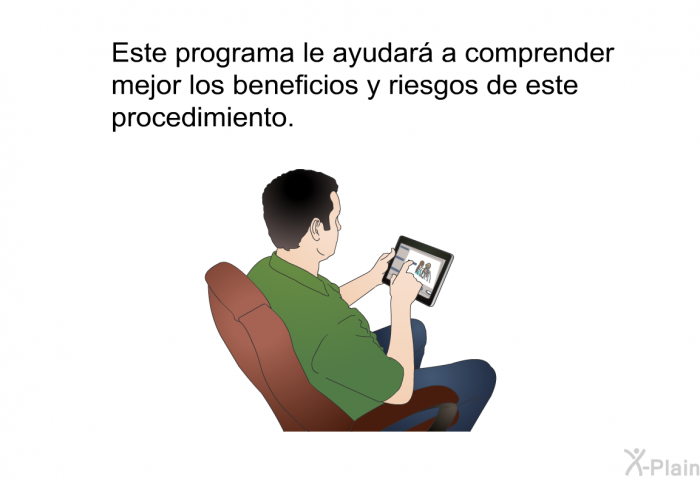 Este programa le ayudará a comprender mejor los beneficios y riesgos de este procedimiento.

X-Plain